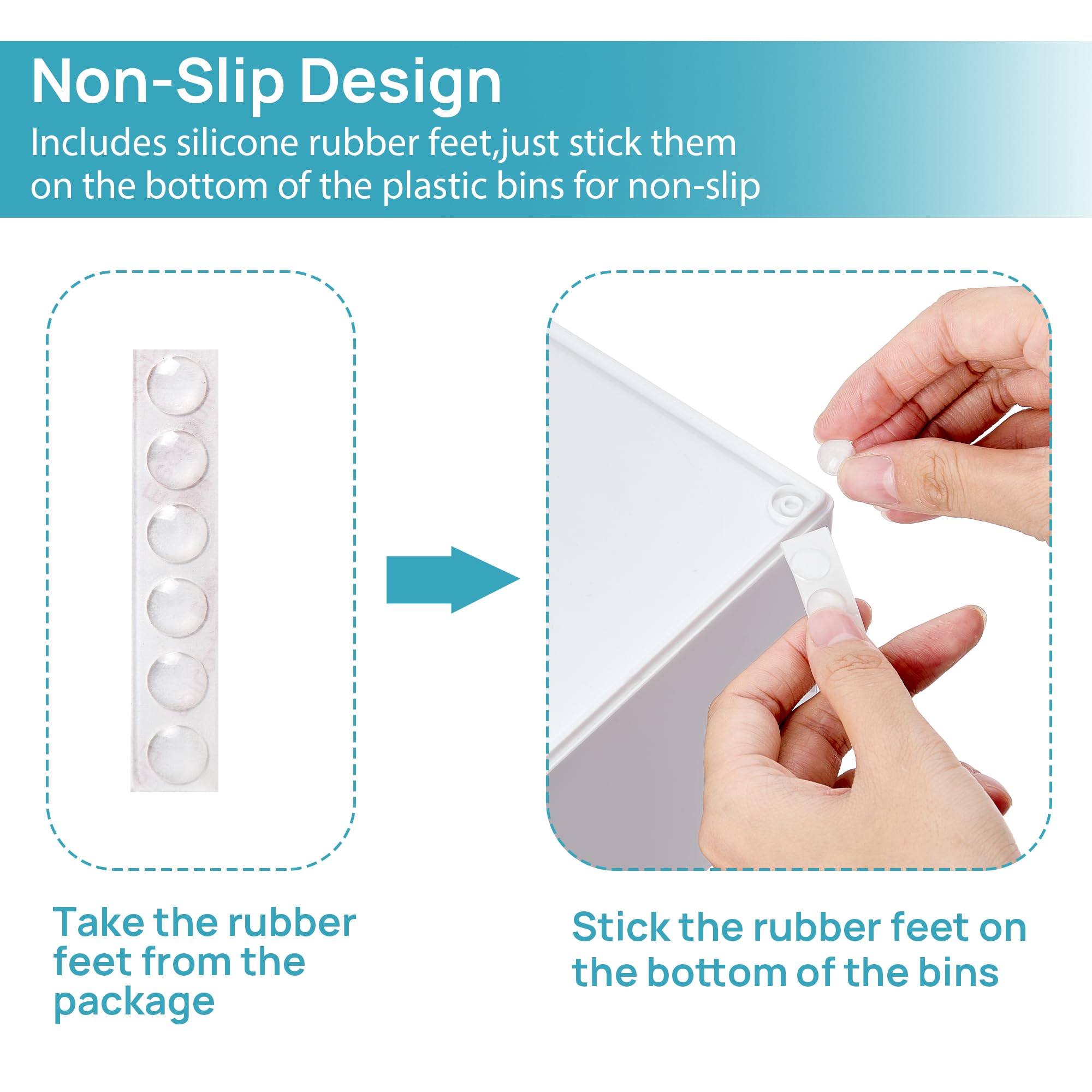 Non-Slip Design
Includes silicone rubber feet,just stick them on the bottom of the plastic bins for non-slip

Take the rubber feet from the package

Stick the rubber feet on the bottom of the bins